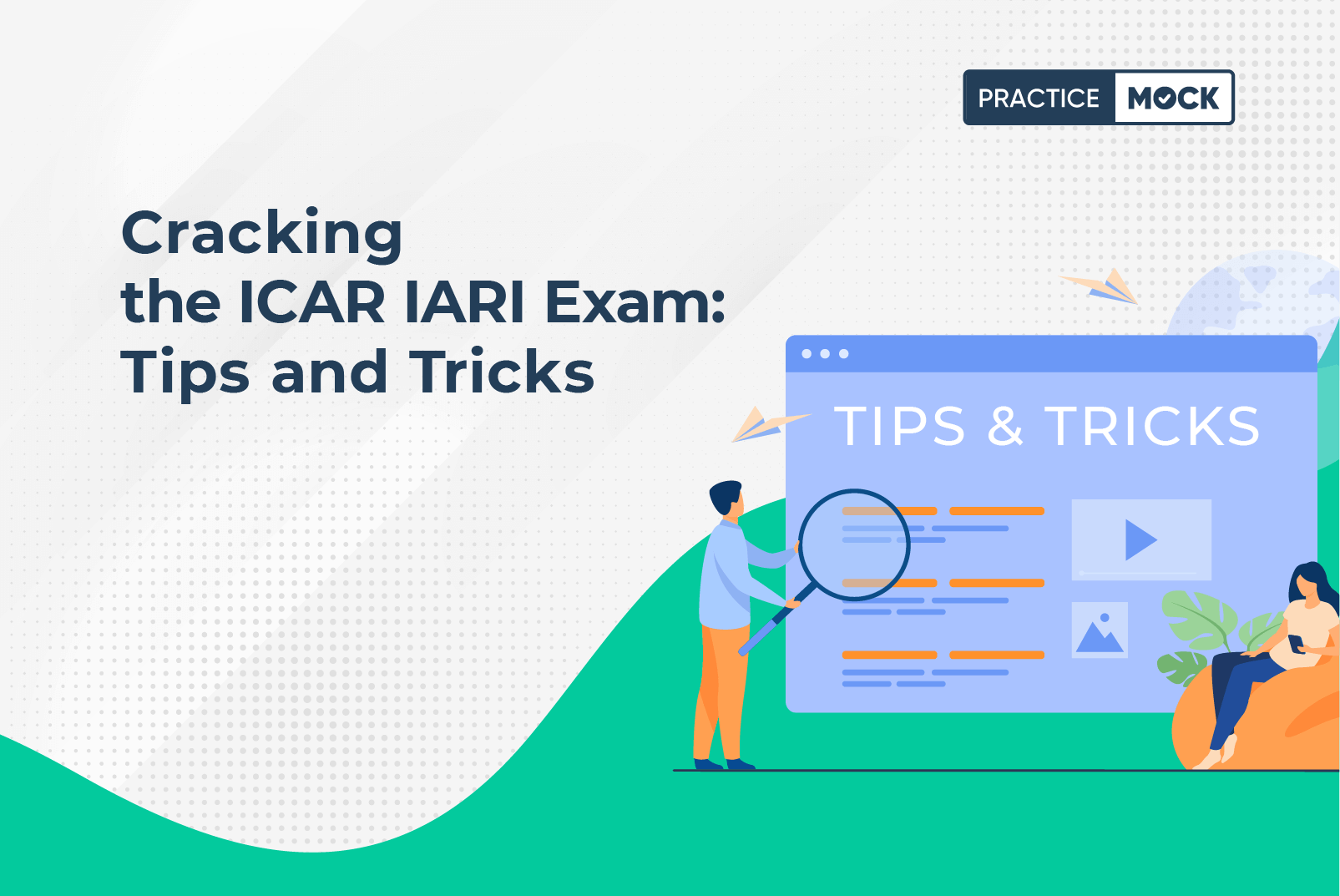 PRACTICE MOCK

Cracking the ICAR IARI Exam: Tips and Tricks

TIPS & TRICKS